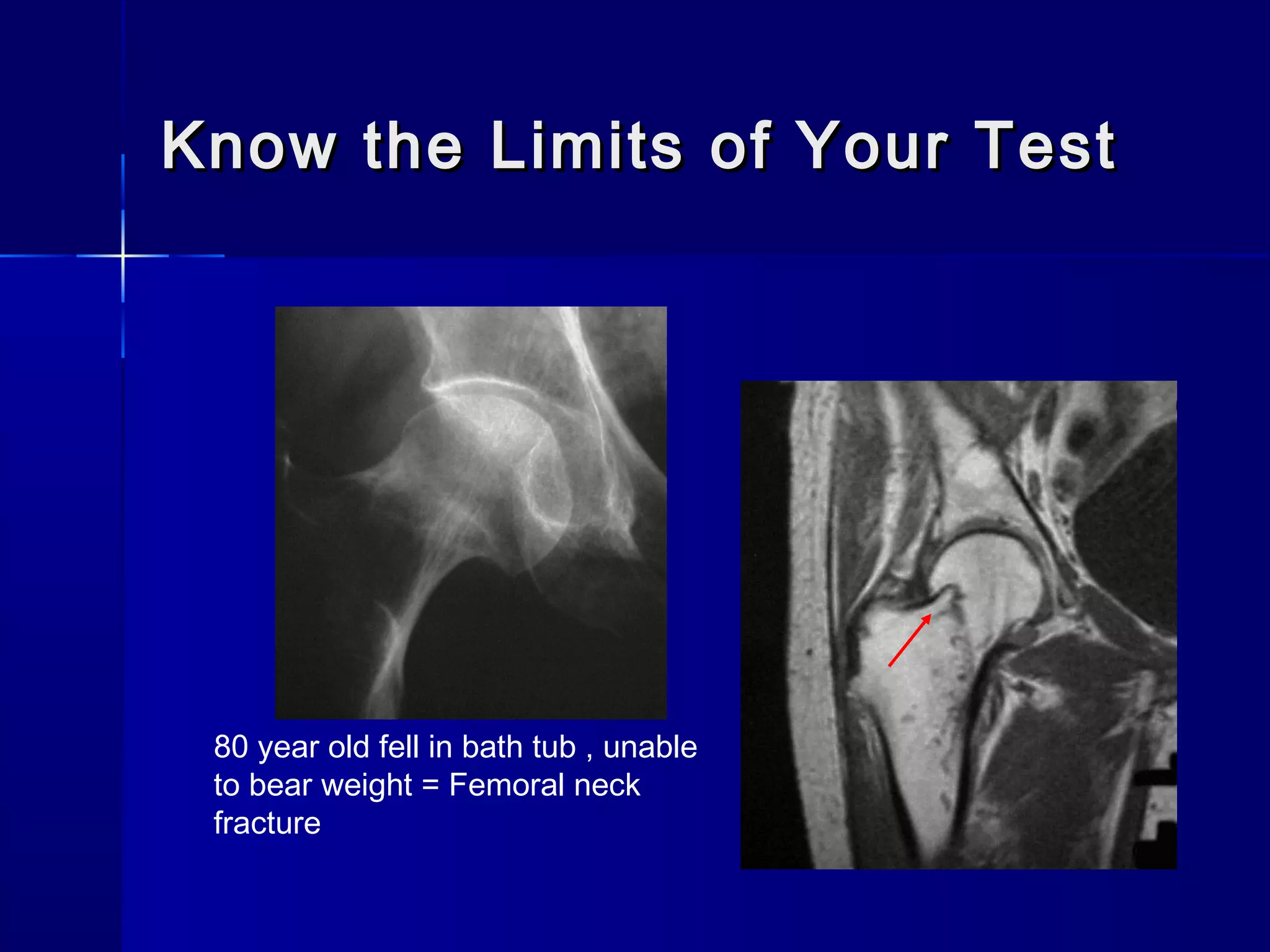 Know the Limits of Your Test

80 year old fell in bath tub , unable to bear weight = Femoral neck fracture